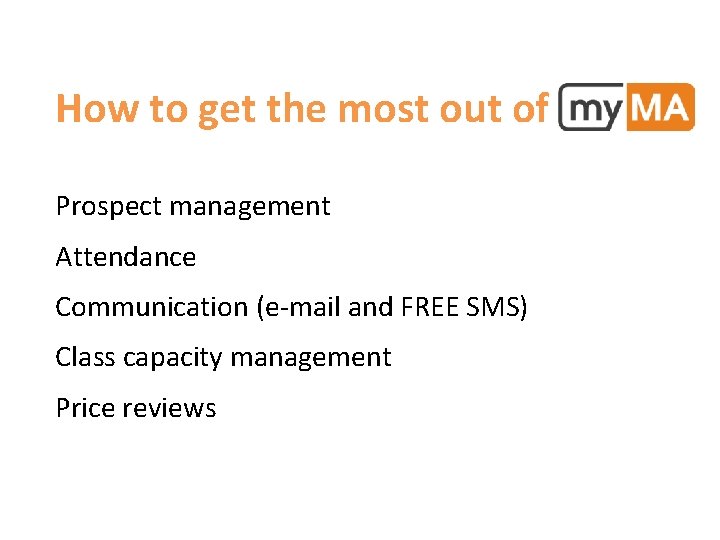 How to get the most out of myMA

Prospect management

Attendance

Communication (e-mail and FREE SMS)

Class capacity management

Price reviews